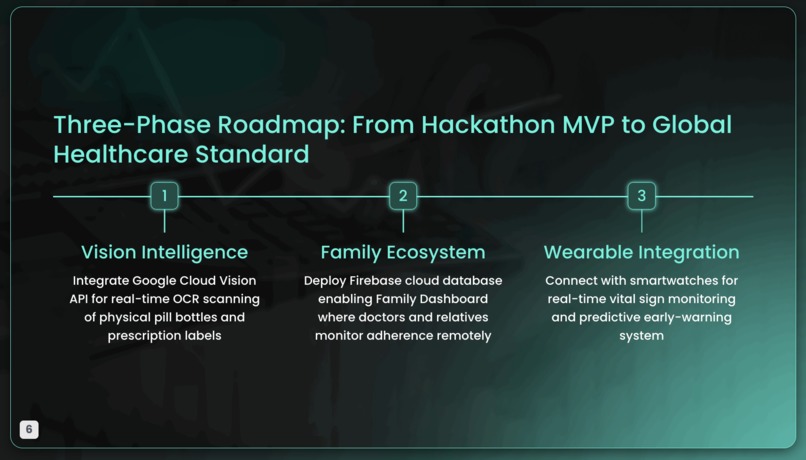 Three-Phase Roadmap: From Hackathon MVP to Global Healthcare Standard

1

Vision Intelligence

Integrate Google Cloud Vision API for real-time OCR scanning of physical pill bottles and prescription labels

2

Family Ecosystem

Deploy Firebase cloud database enabling Family Dashboard where doctors and relatives monitor adherence remotely

3

Wearable Integration

Connect with smartwatches for real-time vital sign monitoring and predictive early-warning system

6